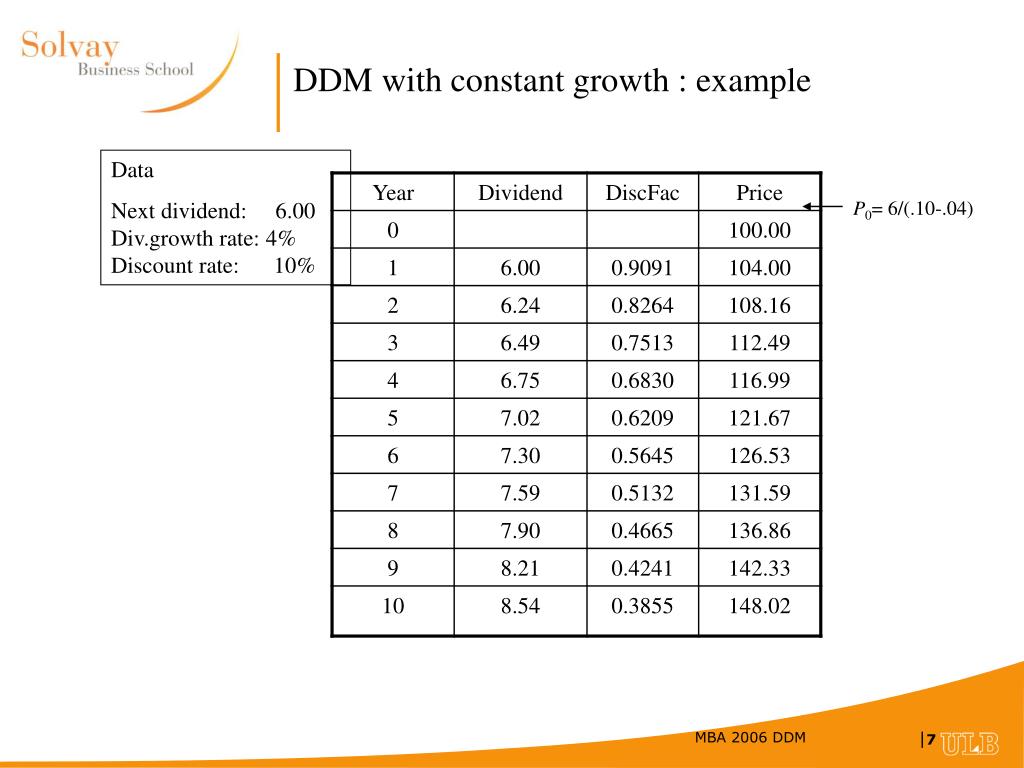 Solvay
Business School

DDM with constant growth : example

Data

Next dividend: 6.00
Div.growth rate: 4%
Discount rate: 10%

| Year | Dividend | DiscFac | Price |
|---|---|---|---|
| 0 | | | 100.00 |
| 1 | 6.00 | 0.9091 | 104.00 |
| 2 | 6.24 | 0.8264 | 108.16 |
| 3 | 6.49 | 0.7513 | 112.49 |
| 4 | 6.75 | 0.6830 | 116.99 |
| 5 | 7.02 | 0.6209 | 121.67 |
| 6 | 7.30 | 0.5645 | 126.53 |
| 7 | 7.59 | 0.5132 | 131.59 |
| 8 | 7.90 | 0.4665 | 136.86 |
| 9 | 8.21 | 0.4241 | 142.33 |
| 10 | 8.54 | 0.3855 | 148.02 |

$P_0$= 6/(.10-.04)

MBA 2006 DDM

|7

ULB